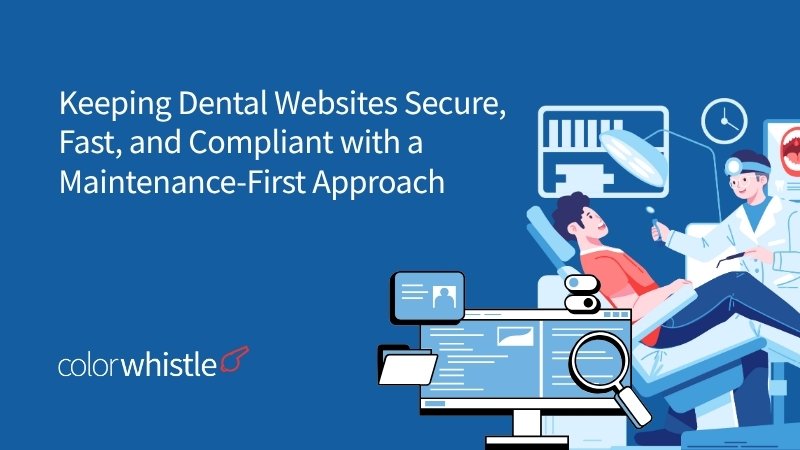 Keeping Dental Websites Secure, Fast, and Compliant with a Maintenance-First Approach

colorwhistle